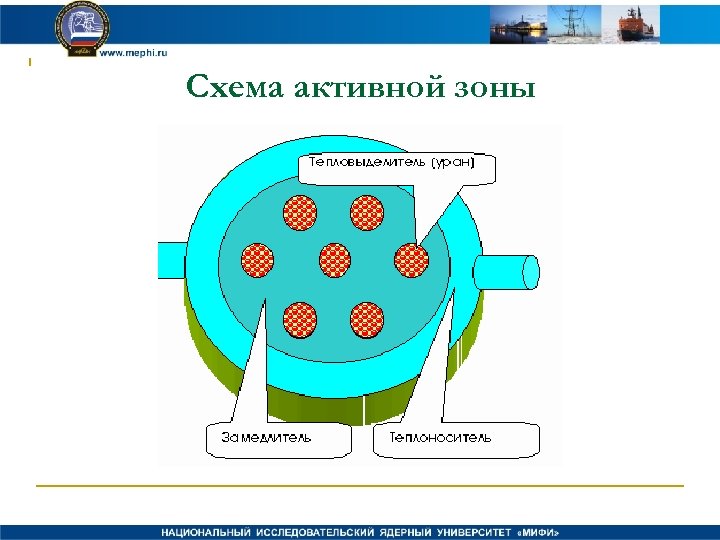 www.mephi.ru

Схема активной зоны

Тепловыделитель (уран)

Замедлитель

Теплоноситель

НАЦИОНАЛЬНЫЙ ИССЛЕДОВАТЕЛЬСКИЙ ЯДЕРНЫЙ УНИВЕРСИТЕТ «МИФИ»